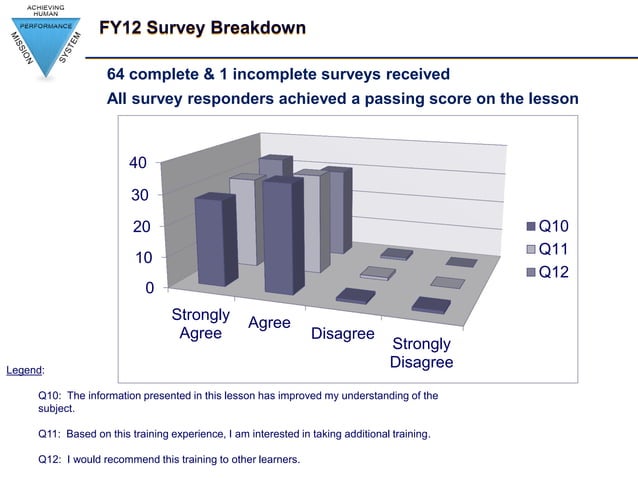 ACHIEVING HUMAN PERFORMANCE MISSION SYSTEM

FY12 Survey Breakdown

64 complete & 1 incomplete surveys received

All survey responders achieved a passing score on the lesson

40
30
20
10
0

Strongly Agree
Agree
Disagree
Strongly Disagree

Q10
Q11
Q12

Legend:

Q10: The information presented in this lesson has improved my understanding of the subject.

Q11: Based on this training experience, I am interested in taking additional training.

Q12: I would recommend this training to other learners.